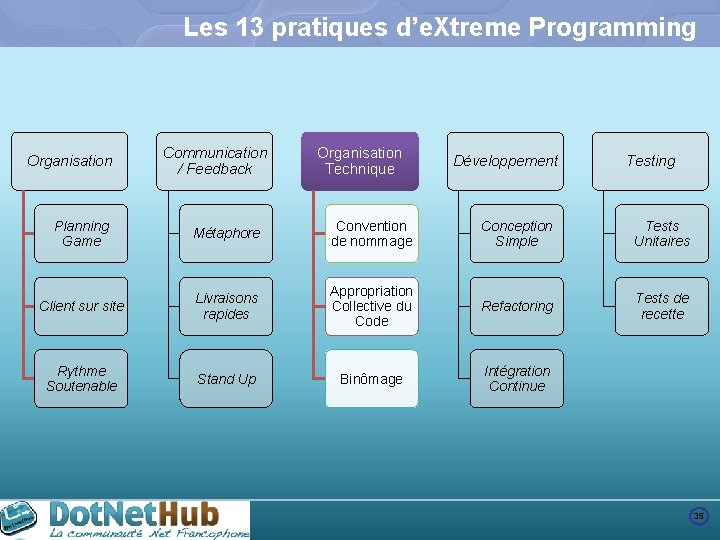 Les 13 pratiques d'eXtreme Programming

Organisation

Planning Game

Client sur site

Rythme Soutenable

Communication / Feedback

Métaphore

Livraisons rapides

Stand Up

Organisation Technique

Convention de nommage

Appropriation Collective du Code

Binômage

Développement

Conception Simple

Refactoring

Intégration Continue

Testing

Tests Unitaires

Tests de recette

DotNetHub
La communauté .Net Francophone

35